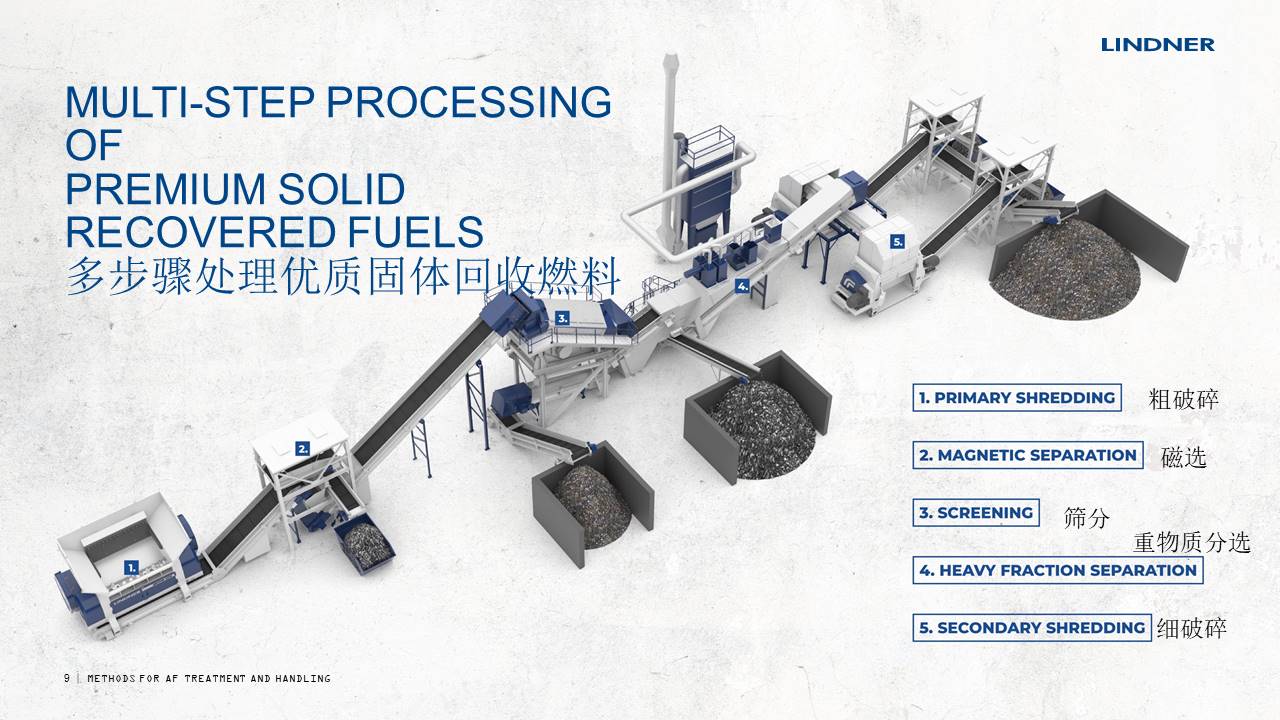 LINDNER

MULTI-STEP PROCESSING OF PREMIUM SOLID RECOVERED FUELS
多步骤处理优质固体回收燃料

1.
2.
3.
4.
5.

1. PRIMARY SHREDDING 粗破碎

2. MAGNETIC SEPARATION 磁选

3. SCREENING 筛分

重物质分选
4. HEAVY FRACTION SEPARATION

5. SECONDARY SHREDDING 细破碎

9 | METHODS FOR AF TREATMENT AND HANDLING